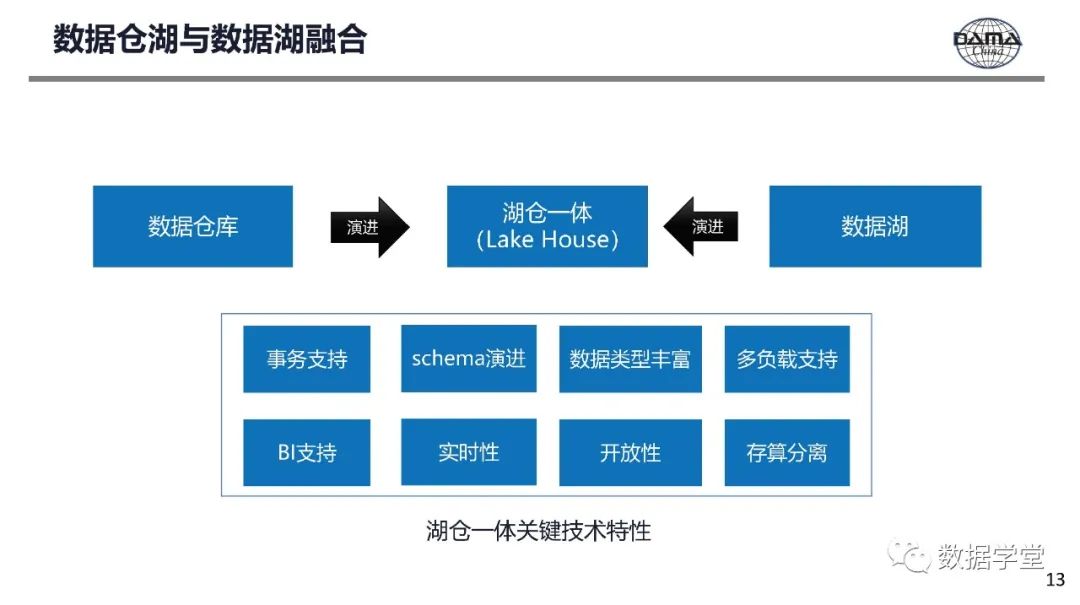 数据仓湖与数据湖融合

DAMA China

数据仓库

演进

湖仓一体 (Lake House)

演进

数据湖

事务支持

schema演进

数据类型丰富

多负载支持

BI支持

实时性

开放性

存算分离

湖仓一体关键技术特性

数据学堂

13